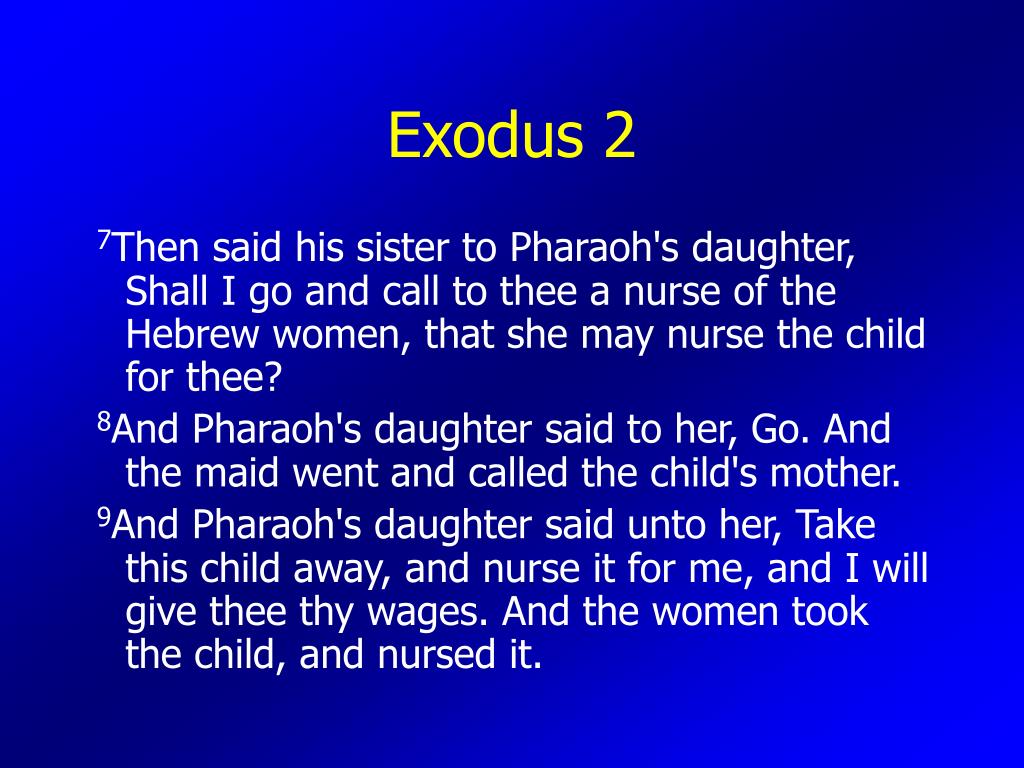 Exodus 2

$^7$Then said his sister to Pharaoh's daughter, Shall I go and call to thee a nurse of the Hebrew women, that she may nurse the child for thee?

$^8$And Pharaoh's daughter said to her, Go. And the maid went and called the child's mother.

$^9$And Pharaoh's daughter said unto her, Take this child away, and nurse it for me, and I will give thee thy wages. And the women took the child, and nursed it.